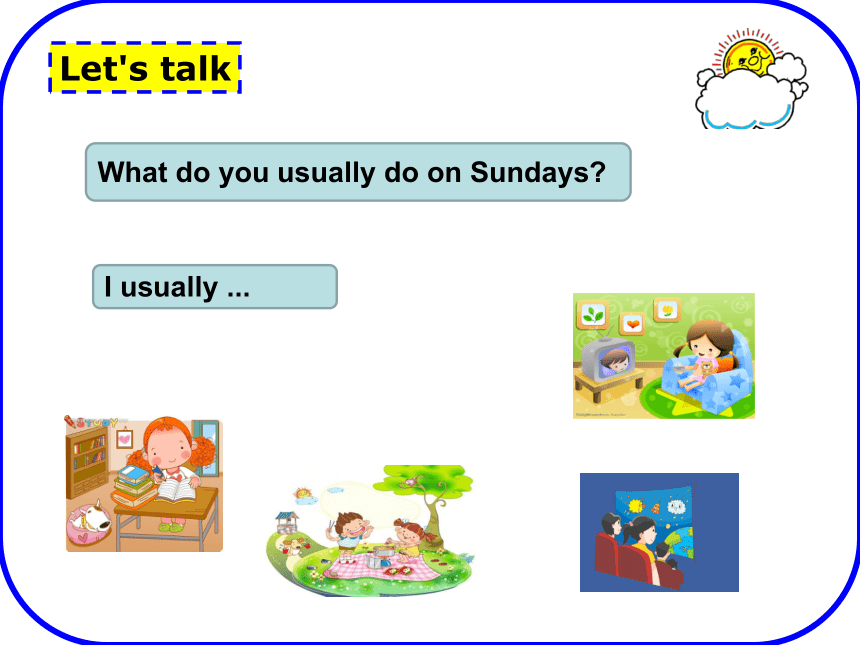 Let's talk

What do you usually do on Sundays?

I usually ...